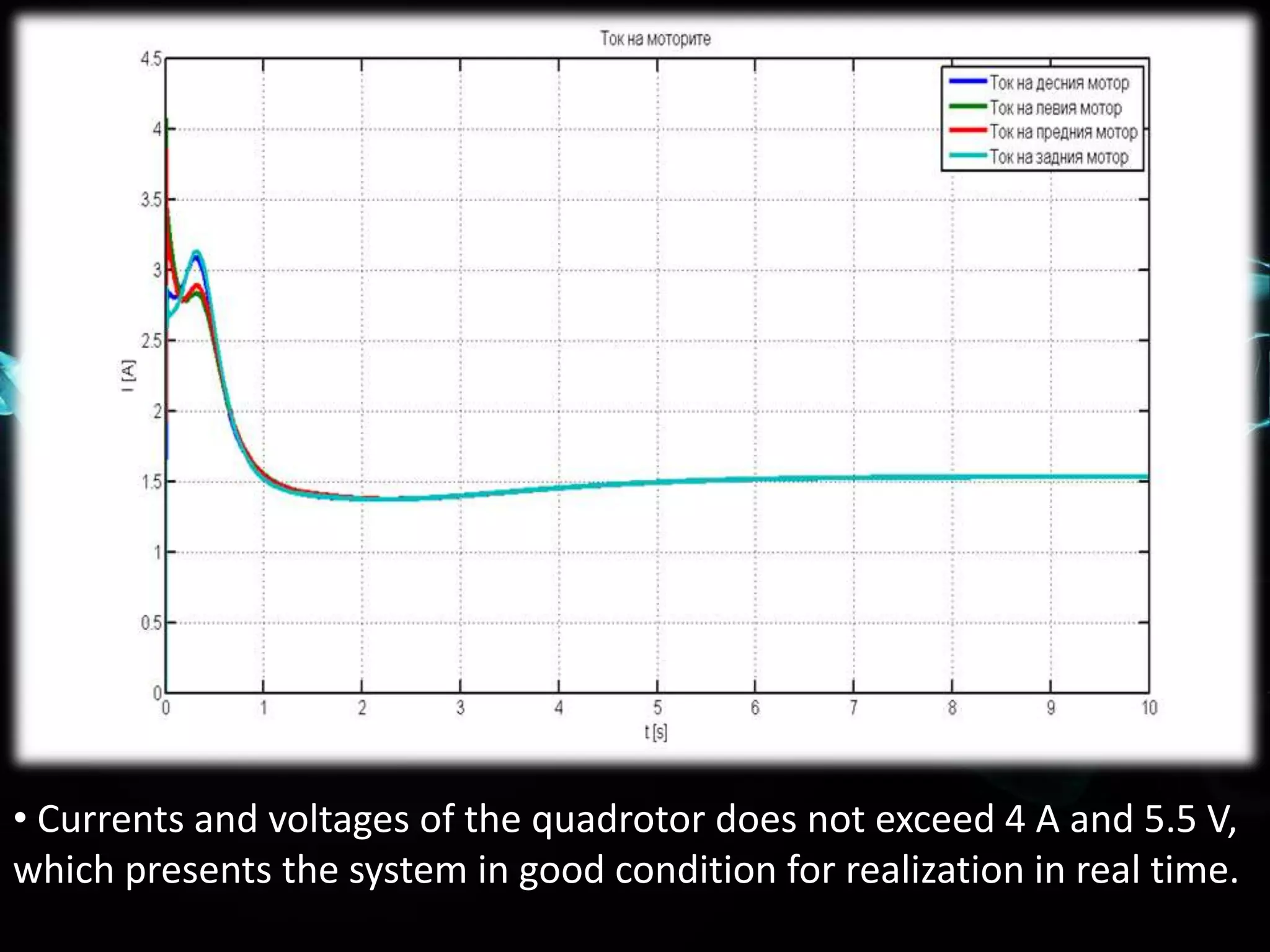 Ток на моторите

Ток на десния мотор
Ток на левия мотор
Ток на предния мотор
Ток на задния мотор

4.5
4
3.5
3
2.5
2
1.5
1
0.5
0

I [A]

0 1 2 3 4 5 6 7 8 9 10

t [s]

• Currents and voltages of the quadrotor does not exceed 4 A and 5.5 V, which presents the system in good condition for realization in real time.